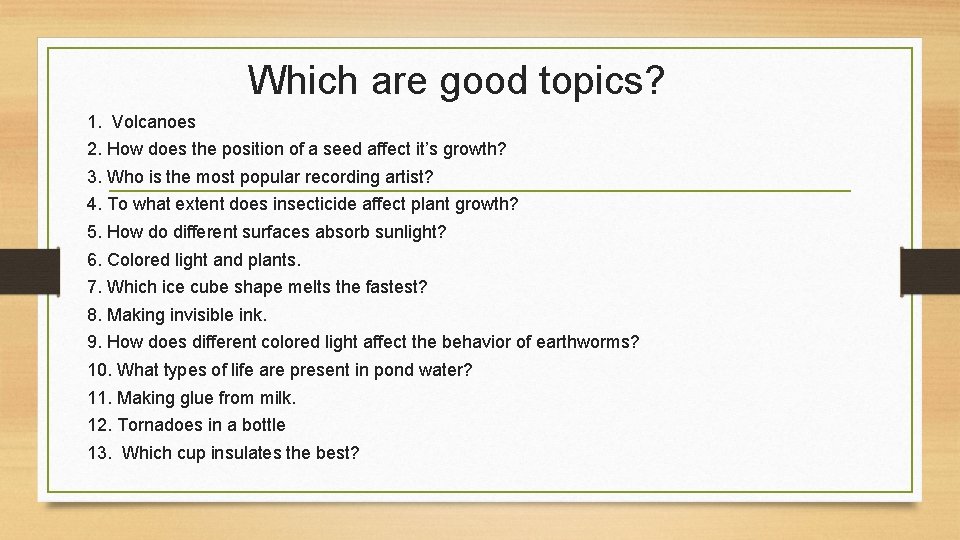 Which are good topics?

1. Volcanoes
2. How does the position of a seed affect it's growth?
3. Who is the most popular recording artist?
4. To what extent does insecticide affect plant growth?
5. How do different surfaces absorb sunlight?
6. Colored light and plants.
7. Which ice cube shape melts the fastest?
8. Making invisible ink.
9. How does different colored light affect the behavior of earthworms?
10. What types of life are present in pond water?
11. Making glue from milk.
12. Tornadoes in a bottle
13. Which cup insulates the best?